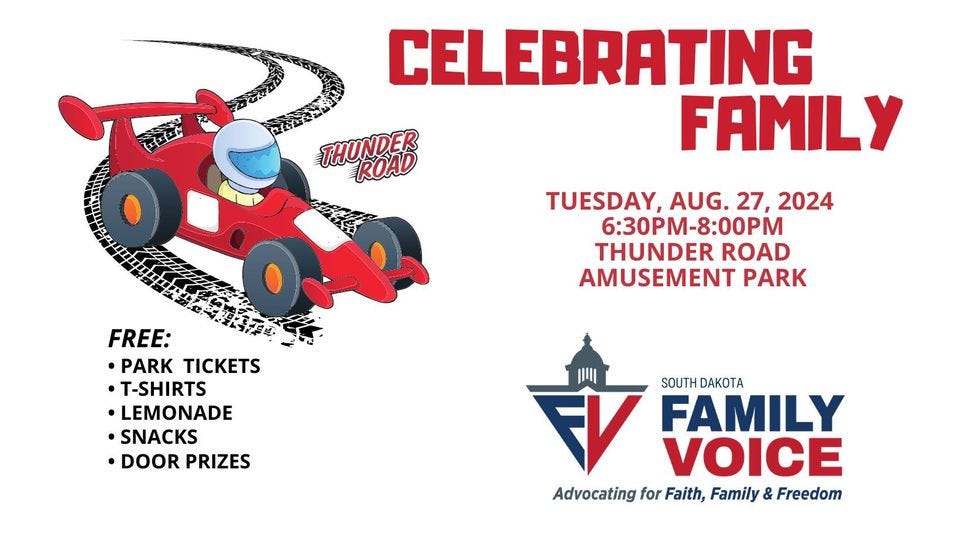 CELEBRATING FAMILY

THUNDER ROAD

TUESDAY, AUG. 27, 2024
6:30PM-8:00PM
THUNDER ROAD
AMUSEMENT PARK

FREE:
• PARK TICKETS
• T-SHIRTS
• LEMONADE
• SNACKS
• DOOR PRIZES

FV
SOUTH DAKOTA
FAMILY
VOICE
Advocating for Faith, Family & Freedom